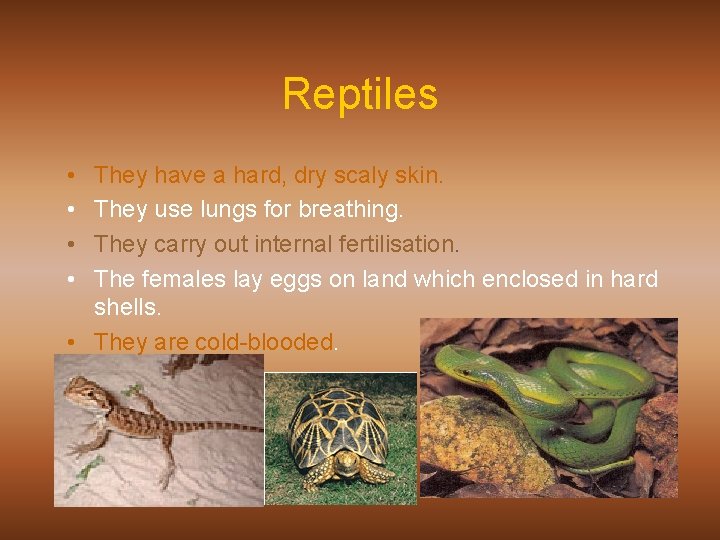 Reptiles

• They have a hard, dry scaly skin.
• They use lungs for breathing.
• They carry out internal fertilisation.
• The females lay eggs on land which enclosed in hard shells.
• They are cold-blooded.